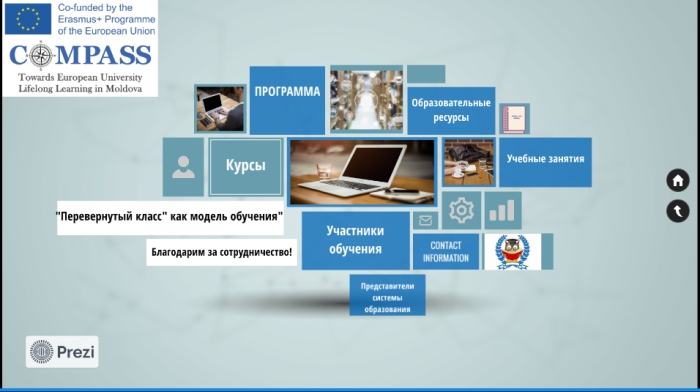 Co-funded by the Erasmus+ Programme of the European Union

COMPASS
Towards European University Lifelong Learning in Moldova

ПРОГРАММА

Образовательные ресурсы

Курсы

Учебные занятия

"Перевернутый класс" как модель обучения"

Благодарим за сотрудничество!

Участники обучения

CONTACT INFORMATION

Представители системы образования

Prezi